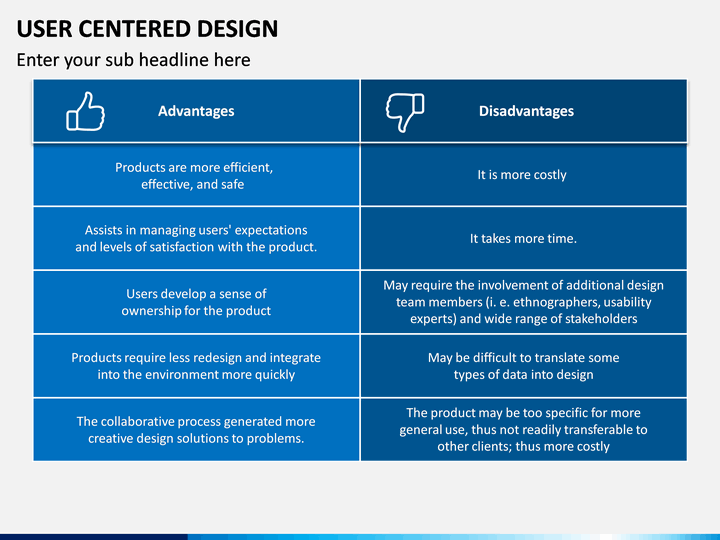 USER CENTERED DESIGN

Enter your sub headline here

| Advantages | Disadvantages |
|---|---|
| Products are more efficient, effective, and safe | It is more costly |
| Assists in managing users' expectations and levels of satisfaction with the product. | It takes more time. |
| Users develop a sense of ownership for the product | May require the involvement of additional design team members (i. e. ethnographers, usability experts) and wide range of stakeholders |
| Products require less redesign and integrate into the environment more quickly | May be difficult to translate some types of data into design |
| The collaborative process generated more creative design solutions to problems. | The product may be too specific for more general use, thus not readily transferable to other clients; thus more costly |